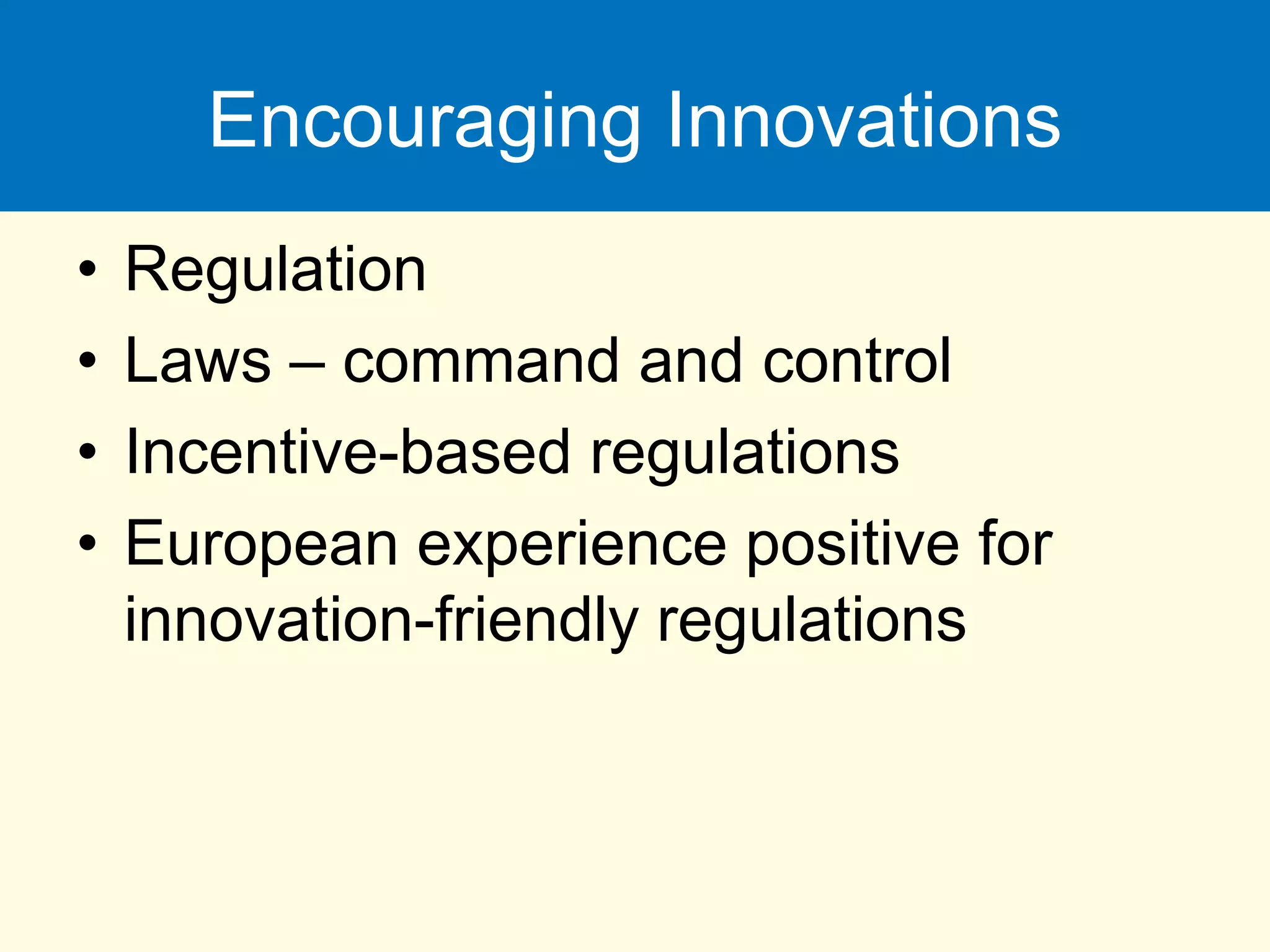 Encouraging Innovations

• Regulation
• Laws – command and control
• Incentive-based regulations
• European experience positive for innovation-friendly regulations